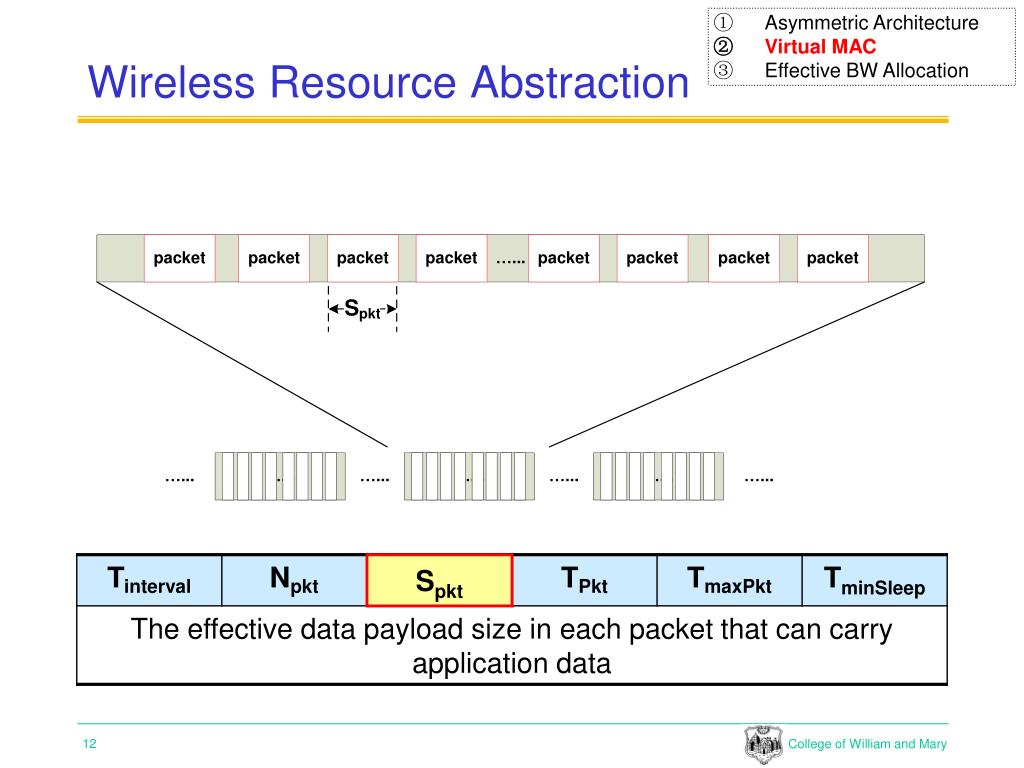 ① Asymmetric Architecture
② Virtual MAC
③ Effective BW Allocation

Wireless Resource Abstraction

packet packet packet packet …... packet packet packet packet

$S_{pkt}$

…... …... …... …...

| $T_{interval}$ | $N_{pkt}$ | $S_{pkt}$ | $T_{Pkt}$ | $T_{maxPkt}$ | $T_{minSleep}$ |
|---|---|---|---|---|---|
| The effective data payload size in each packet that can carry application data | | | | | |

12

College of William and Mary